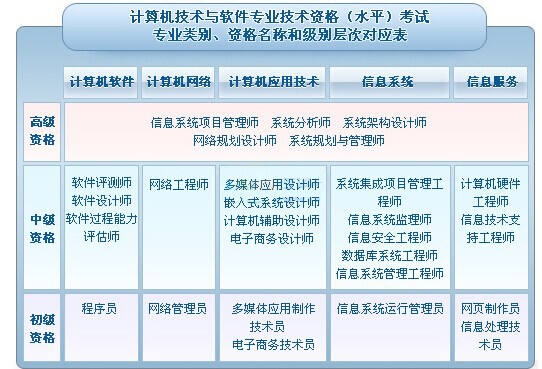 计算机技术与软件专业技术资格（水平）考试
专业类别、资格名称和级别层次对应表

| | 计算机软件 | 计算机网络 | 计算机应用技术 | 信息系统 | 信息服务 |
|---|---|---|---|---|---|
| 高级资格 | 信息系统项目管理师 系统分析师 系统架构设计师 网络规划设计师 系统规划与管理师 | | | | |
| 中级资格 | 软件评测师 软件设计师 软件过程能力评估师 | 网络工程师 | 多媒体应用设计师 嵌入式系统设计师 计算机辅助设计师 电子商务设计师 | 系统集成项目管理工程师 信息系统监理师 信息安全工程师 数据库系统工程师 信息系统管理工程师 | 计算机硬件工程师 信息技术支持工程师 |
| 初级资格 | 程序员 | 网络管理员 | 多媒体应用制作技术员 电子商务技术员 | 信息系统运行管理员 | 网页制作员 信息处理技术员 |